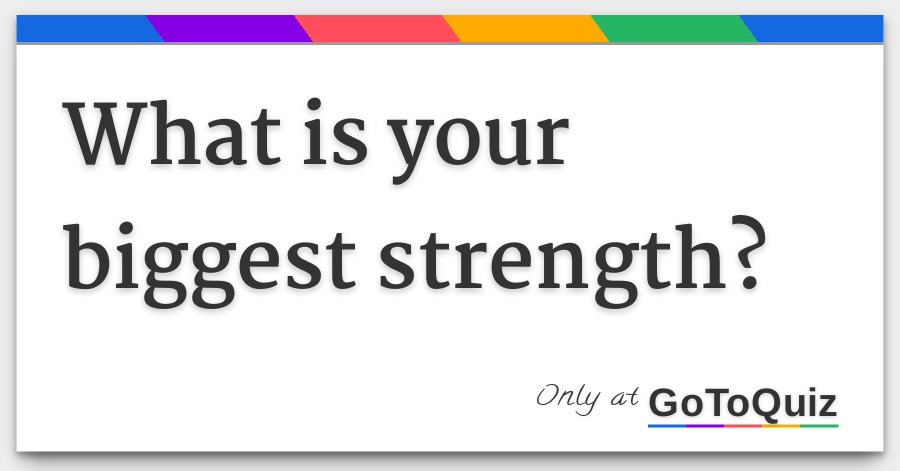 What is your biggest strength?

Only at GoToQuiz